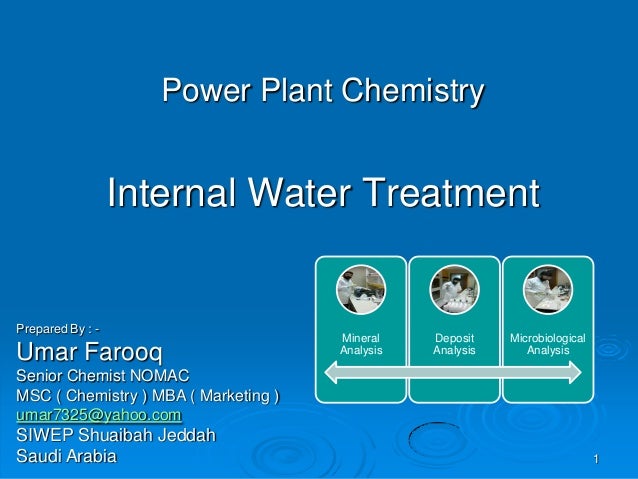 Power Plant Chemistry

Internal Water Treatment

Mineral Analysis

Deposit Analysis

Microbiological Analysis

Prepared By : -
Umar Farooq
Senior Chemist NOMAC
MSC ( Chemistry ) MBA ( Marketing )
umar7325@yahoo.com
SIWEP Shuaibah Jeddah
Saudi Arabia

1